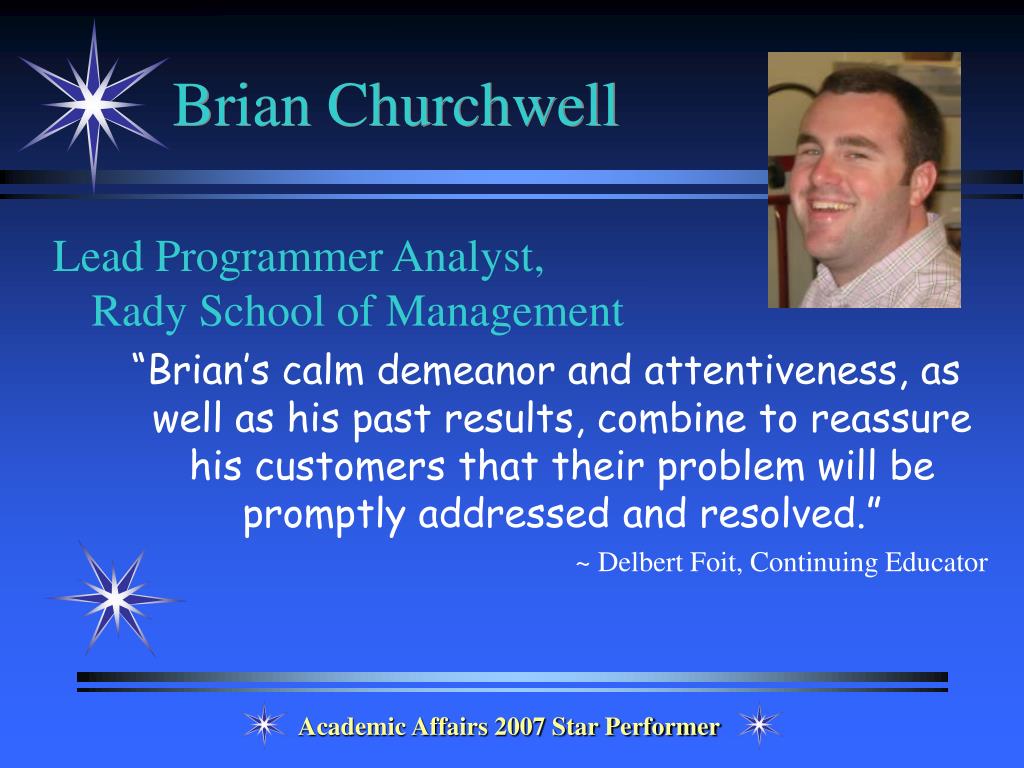 Brian Churchwell

Lead Programmer Analyst,
Rady School of Management

“Brian’s calm demeanor and attentiveness, as well as his past results, combine to reassure his customers that their problem will be promptly addressed and resolved.”

~ Delbert Foit, Continuing Educator

Academic Affairs 2007 Star Performer